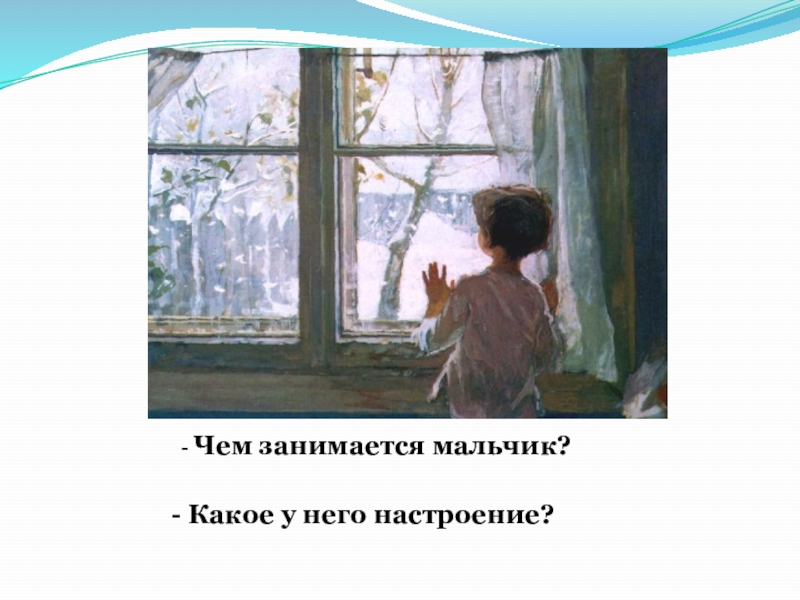 - Чем занимается мальчик?

- Какое у него настроение?